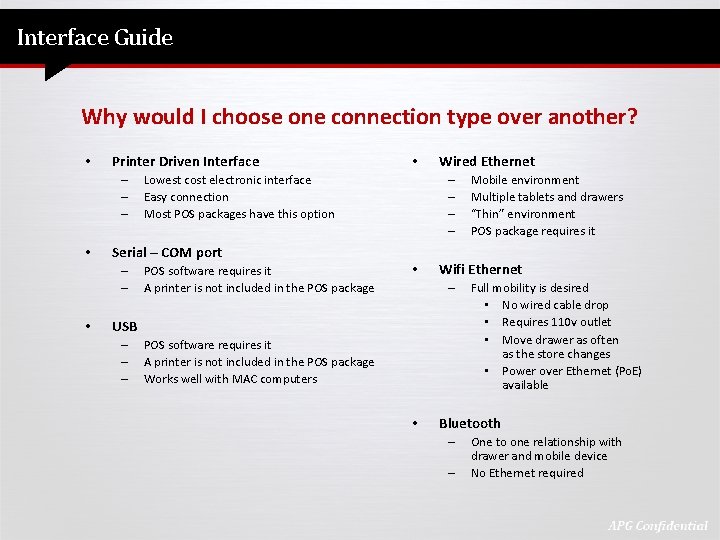 Interface Guide

Why would I choose one connection type over another?

• Printer Driven Interface
 – Lowest cost electronic interface
 – Easy connection
 – Most POS packages have this option

• Serial – COM port
 – POS software requires it
 – A printer is not included in the POS package

• USB
 – POS software requires it
 – A printer is not included in the POS package
 – Works well with MAC computers

• Wired Ethernet
 – Mobile environment
 – Multiple tablets and drawers
 – "Thin" environment
 – POS package requires it

• Wifi Ethernet
 – Full mobility is desired
  ▪ No wired cable drop
  ▪ Requires 110v outlet
  ▪ Move drawer as often as the store changes
  ▪ Power over Ethernet (PoE) available

• Bluetooth
 – One to one relationship with drawer and mobile device
 – No Ethernet required

APG Confidential